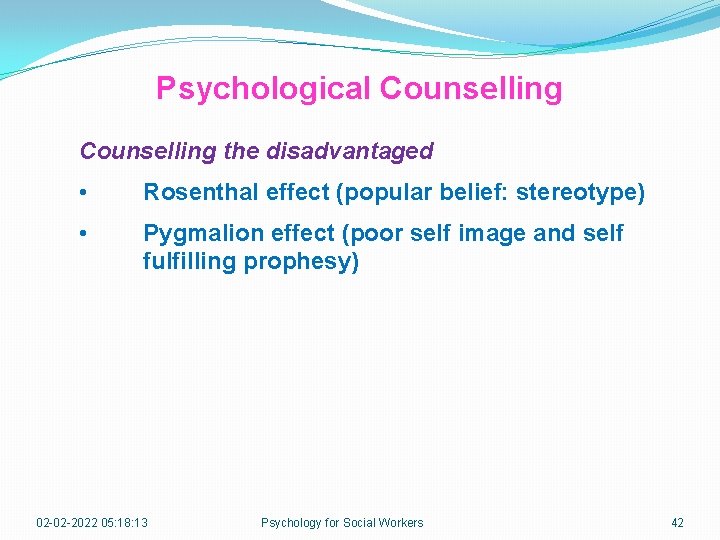 Psychological Counselling

Counselling the disadvantaged

• Rosenthal effect (popular belief: stereotype)

• Pygmalion effect (poor self image and self fulfilling prophesy)

02-02-2022 05:18:13 Psychology for Social Workers 42